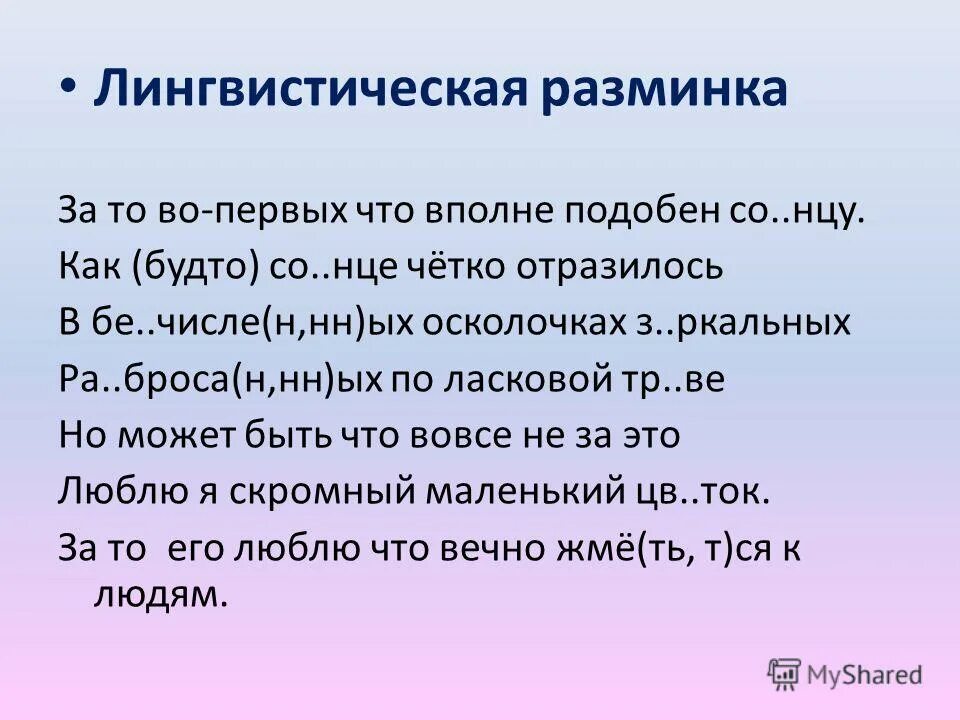 • Лингвистическая разминка

За то во-первых что вполне подобен со..нцу.
Как (будто) со..нце чётко отразилось
В бе..числе(н,нн)ых осколочках з..ркальных
Ра..броса(н,нн)ых по ласковой тр..ве
Но может быть что вовсе не за это
Люблю я скромный маленький цв..ток.
За то его люблю что вечно жмё(ть, т)ся к людям.

MyShared